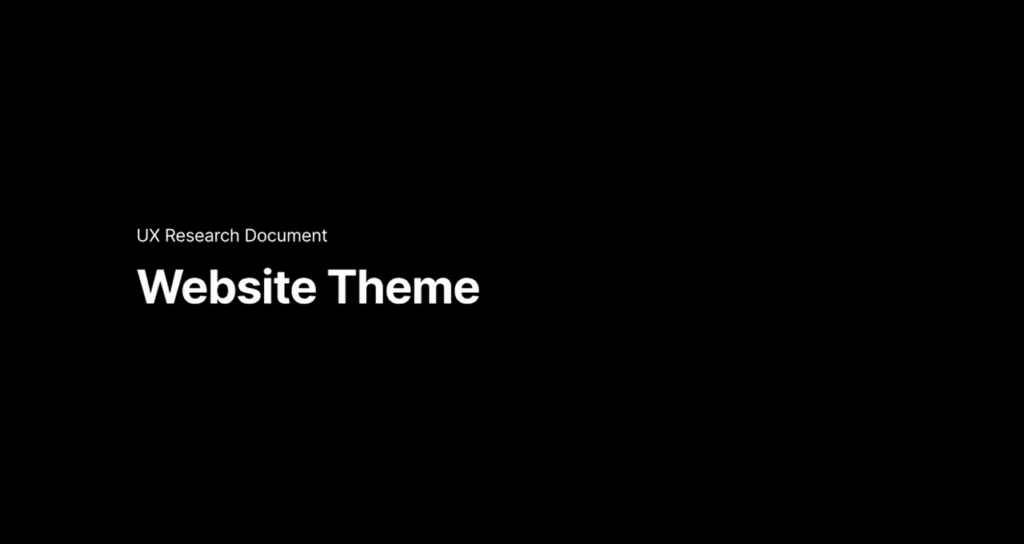 UX Research Document

Website Theme